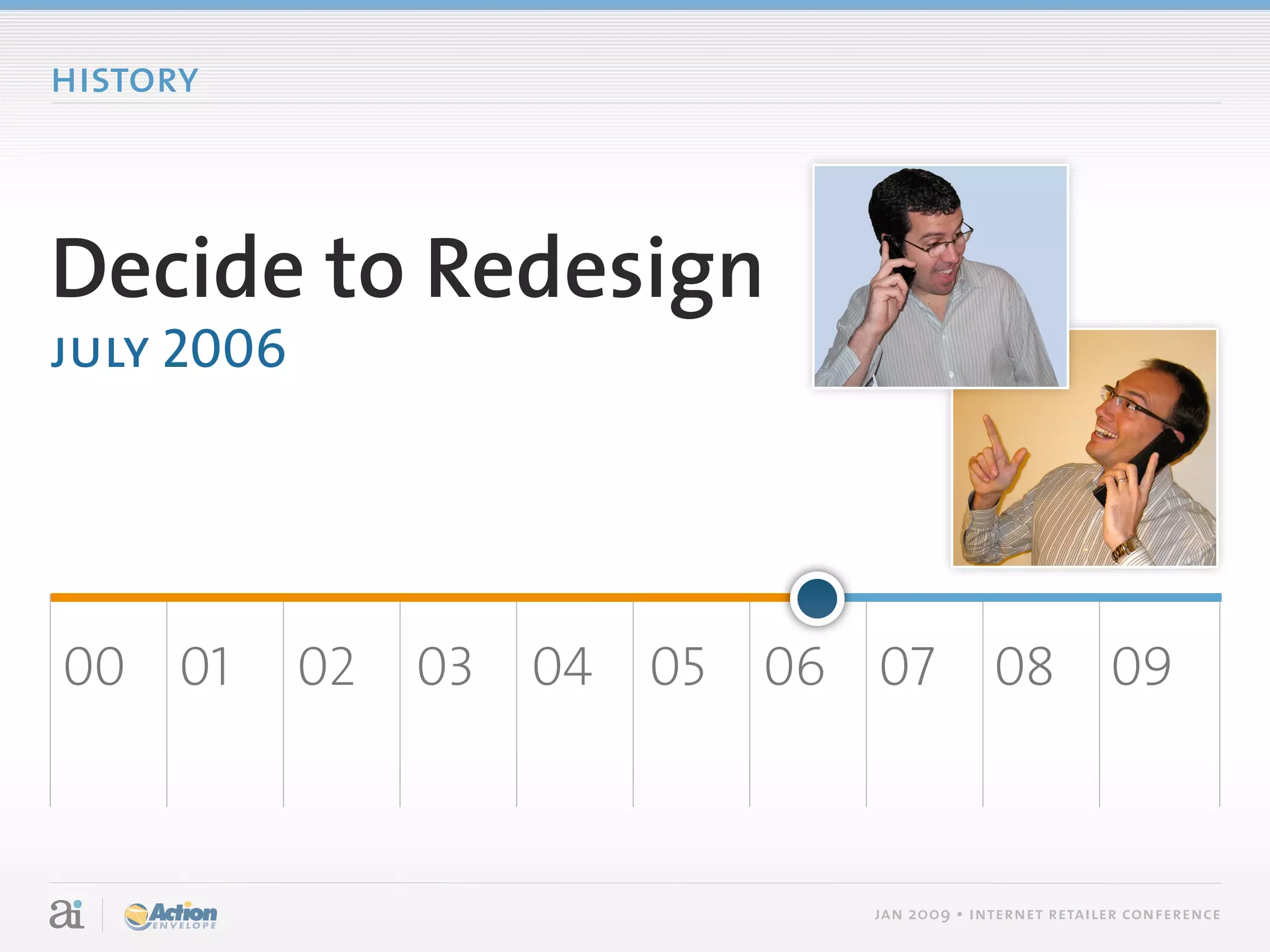 HISTORY

Decide to Redesign

JULY 2006

00 01 02 03 04 05 06 07 08 09

ai Action ENVELOPE

JAN 2009 • INTERNET RETAILER CONFERENCE